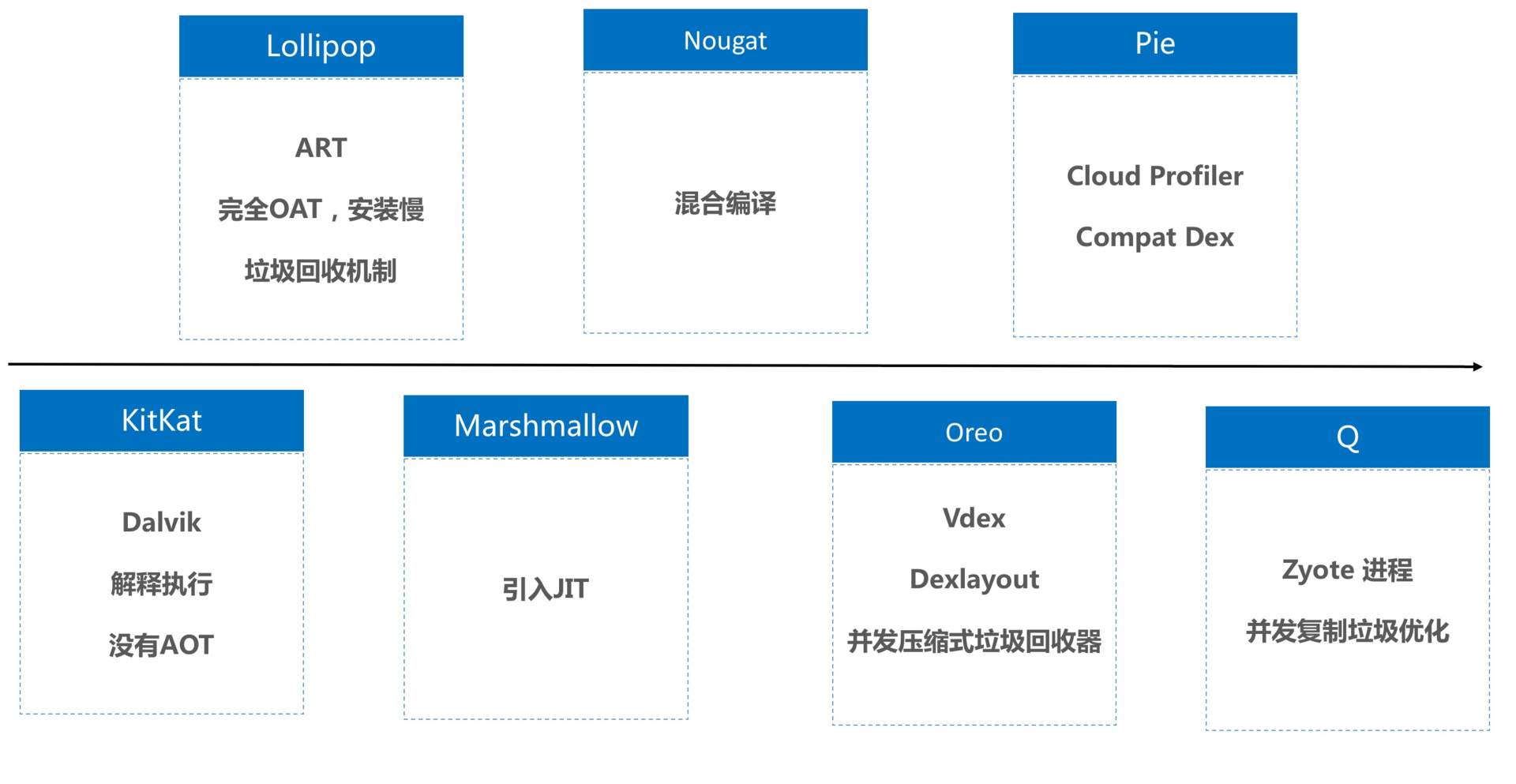 Lollipop

ART

完全OAT，安装慢

垃圾回收机制

Nougat

混合编译

Pie

Cloud Profiler

Compat Dex

KitKat

Dalvik

解释执行

没有AOT

Marshmallow

引入JIT

Oreo

Vdex

Dexlayout

并发压缩式垃圾回收器

Q

Zyote 进程

并发复制垃圾优化